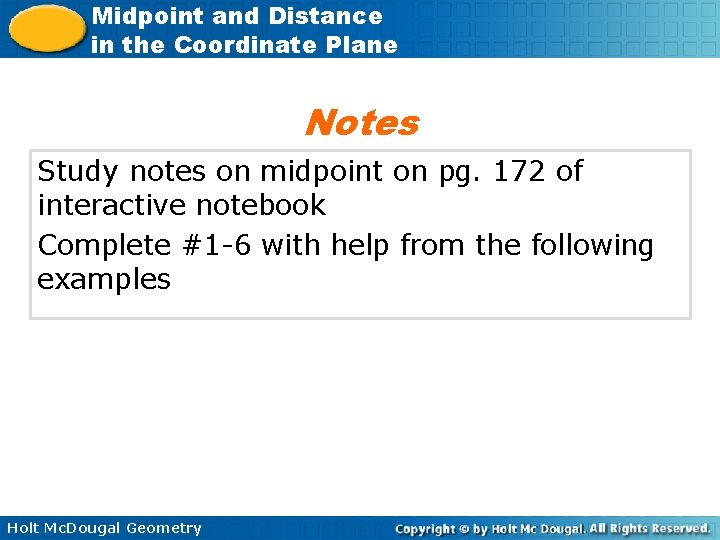 Midpoint and Distance in the Coordinate Plane

Notes

Study notes on midpoint on pg. 172 of interactive notebook

Complete #1-6 with help from the following examples

Holt McDougal Geometry

Copyright © by Holt Mc Dougal. All Rights Reserved.